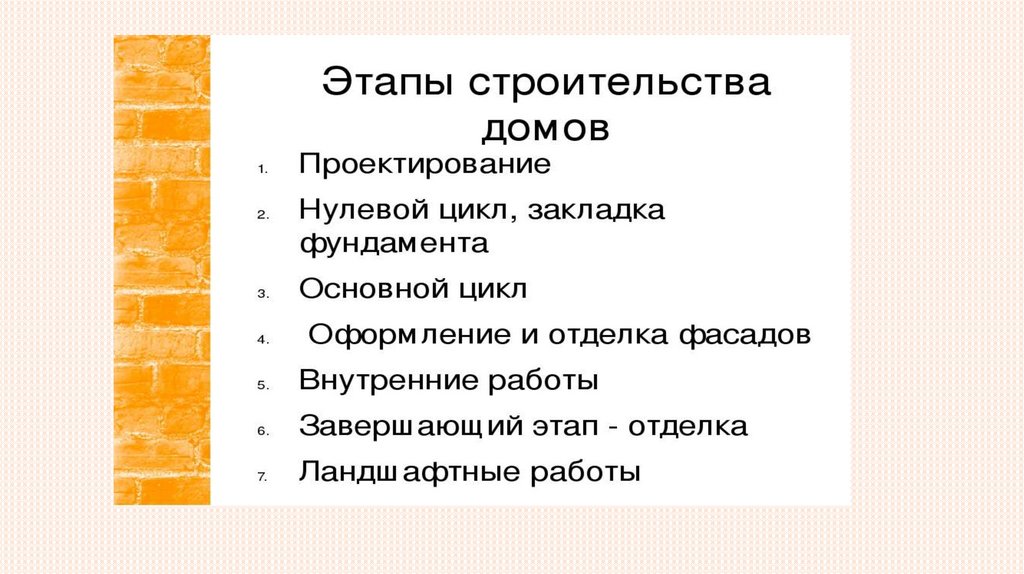 Этапы строительства домов

1. Проектирование
2. Нулевой цикл, закладка фундамента
3. Основной цикл
4. Оформление и отделка фасадов
5. Внутренние работы
6. Завершающий этап - отделка
7. Ландшафтные работы